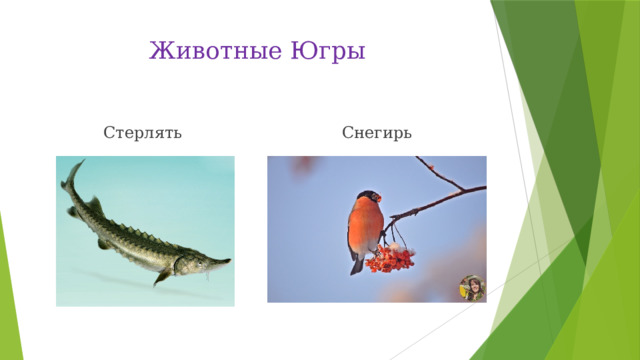 Животные Югры

Стерлять

Снегирь